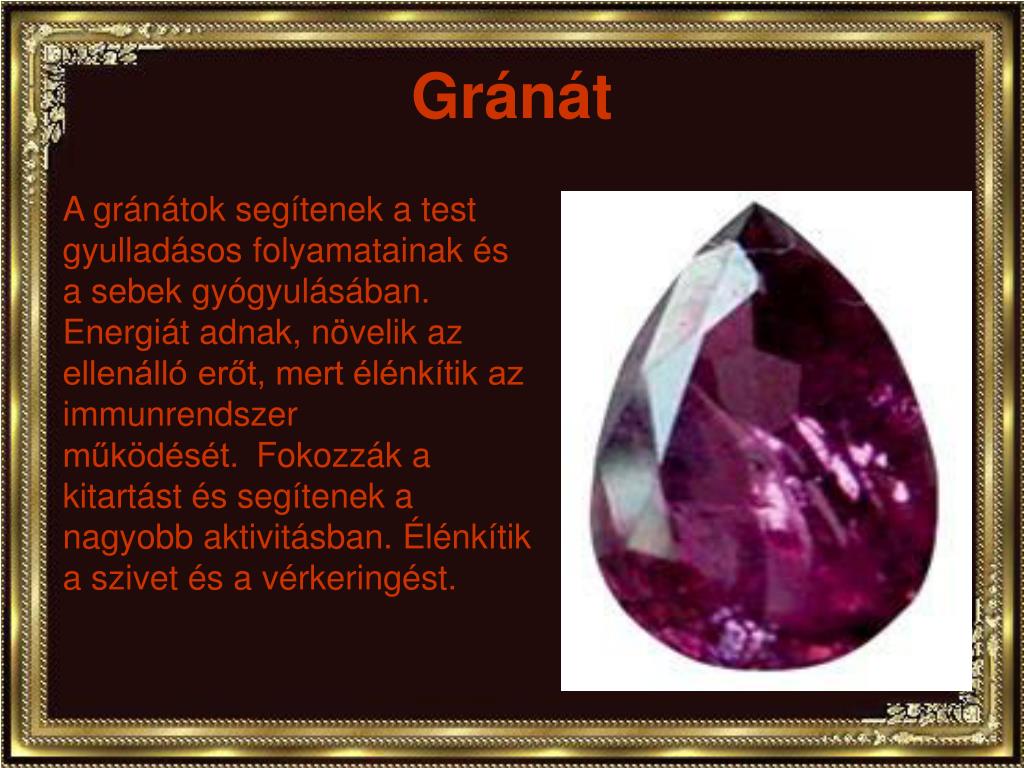 Gránát

A gránátok segítenek a test gyulladásos folyamatainak és a sebek gyógyulásában. Energiát adnak, növelik az ellenálló erőt, mert élénkítik az immunrendszer működését. Fokozzák a kitartást és segítenek a nagyobb aktivitásban. Élénkítik a szivet és a vérkeringést.